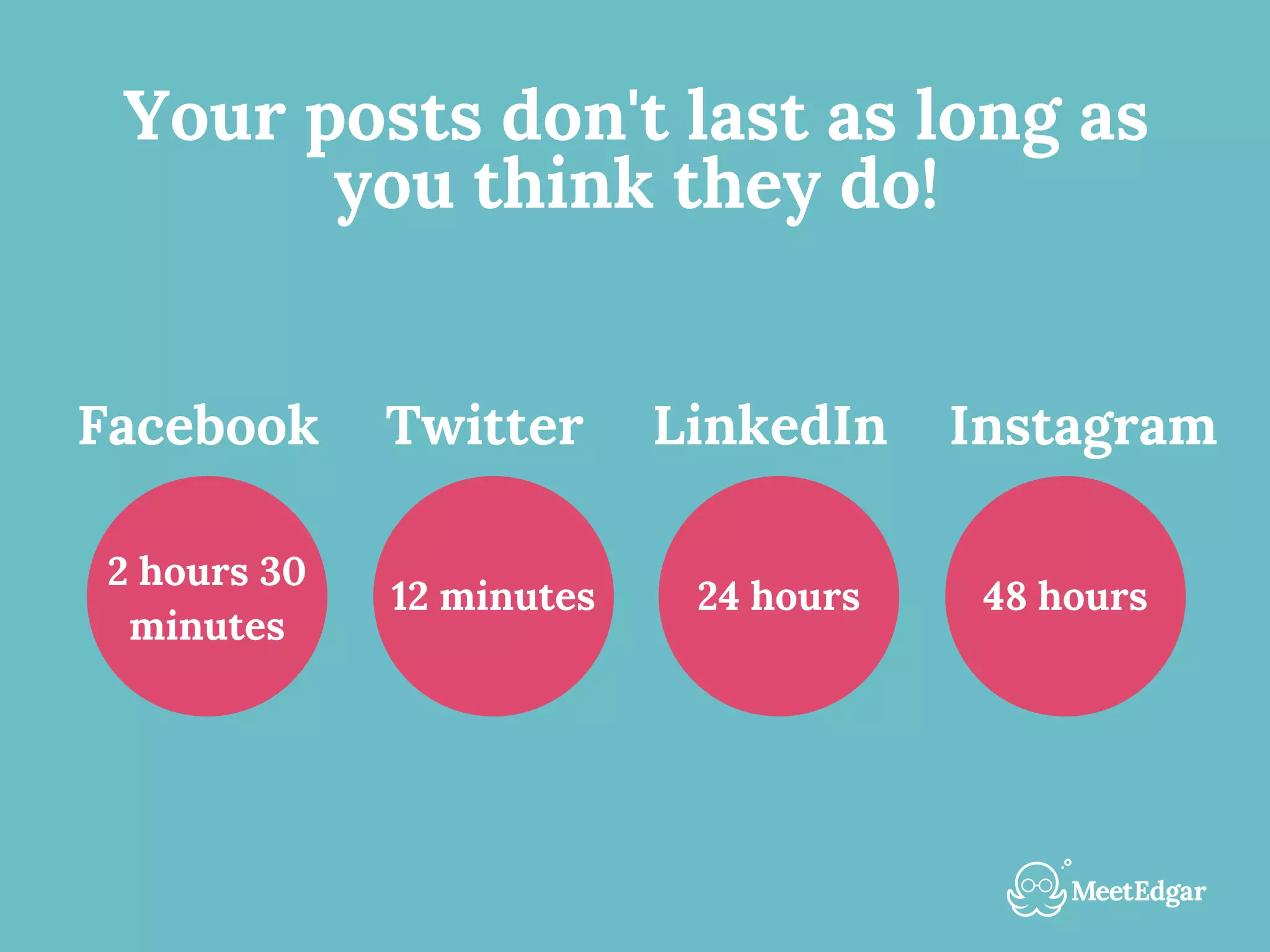 Your posts don't last as long as you think they do!

Facebook

2 hours 30 minutes

Twitter

12 minutes

LinkedIn

24 hours

Instagram

48 hours

MeetEdgar